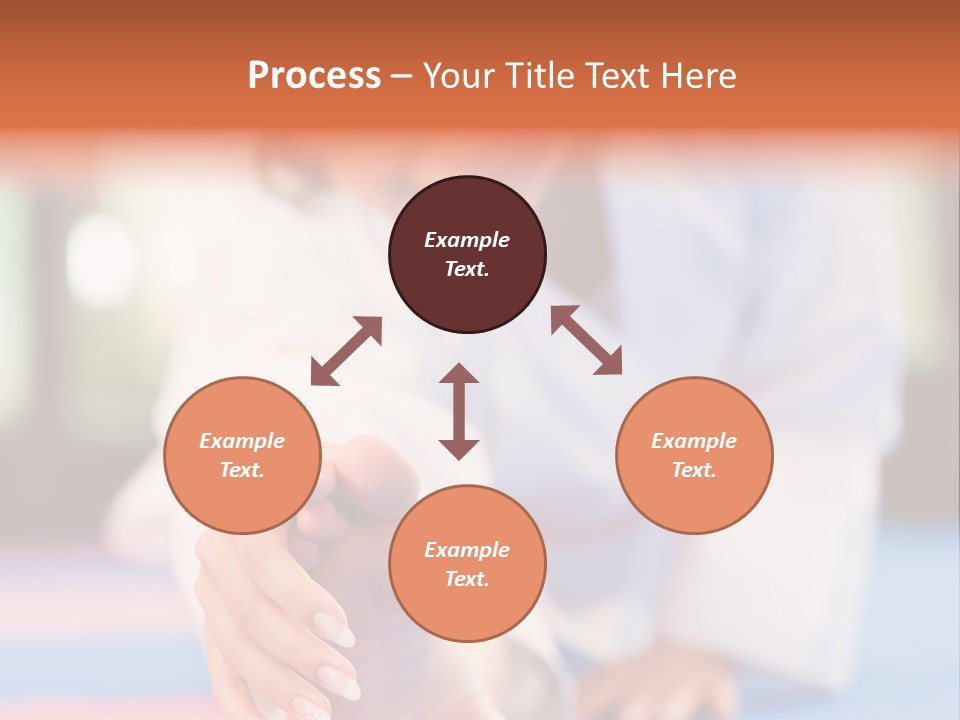 Process – Your Title Text Here

Example Text.

Example Text.

Example Text.

Example Text.